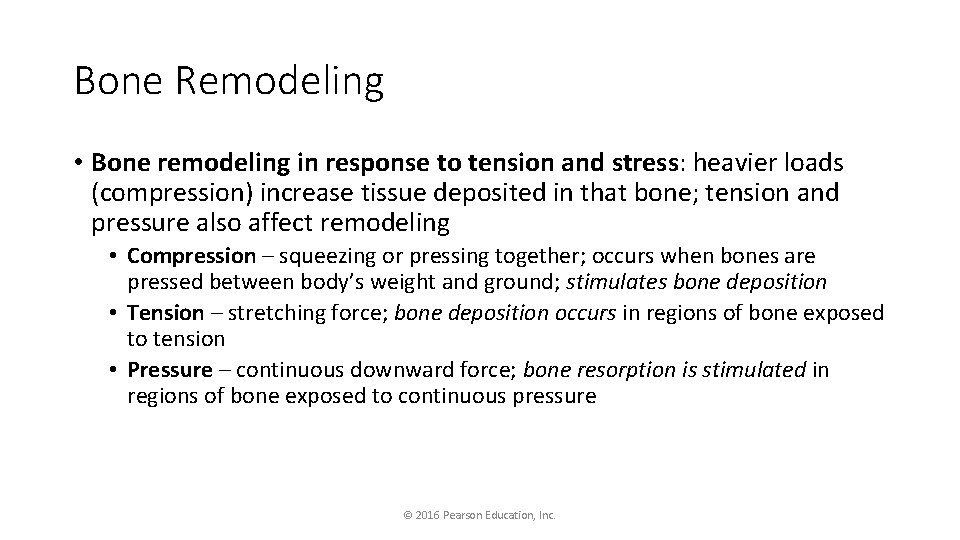 Bone Remodeling

• Bone remodeling in response to tension and stress: heavier loads (compression) increase tissue deposited in that bone; tension and pressure also affect remodeling

• Compression – squeezing or pressing together; occurs when bones are pressed between body's weight and ground; stimulates bone deposition

• Tension – stretching force; bone deposition occurs in regions of bone exposed to tension

• Pressure – continuous downward force; bone resorption is stimulated in regions of bone exposed to continuous pressure

© 2016 Pearson Education, Inc.